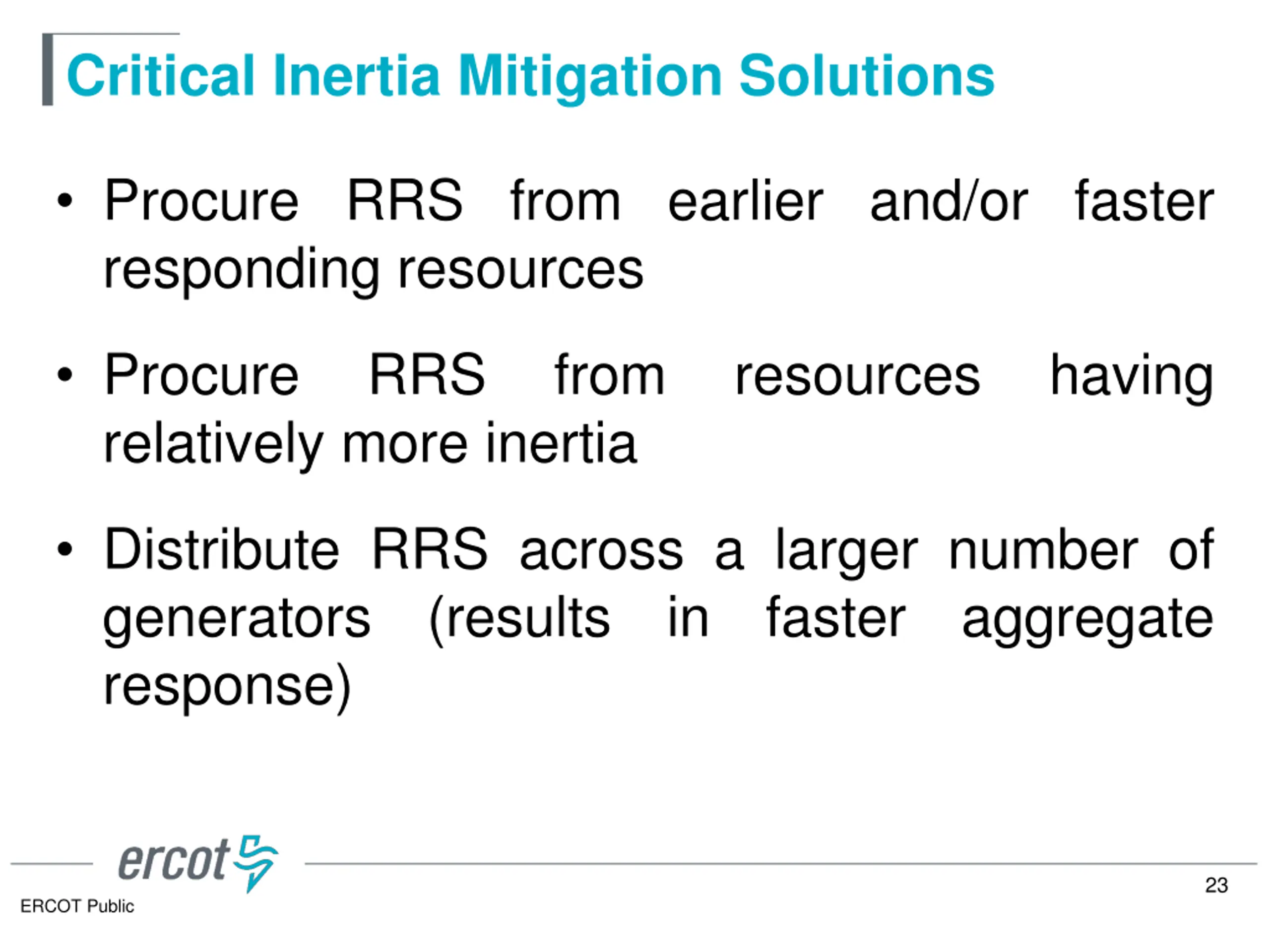 Critical Inertia Mitigation Solutions

• Procure RRS from earlier and/or faster responding resources

• Procure RRS from resources having relatively more inertia

• Distribute RRS across a larger number of generators (results in faster aggregate response)

ercot

ERCOT Public

23